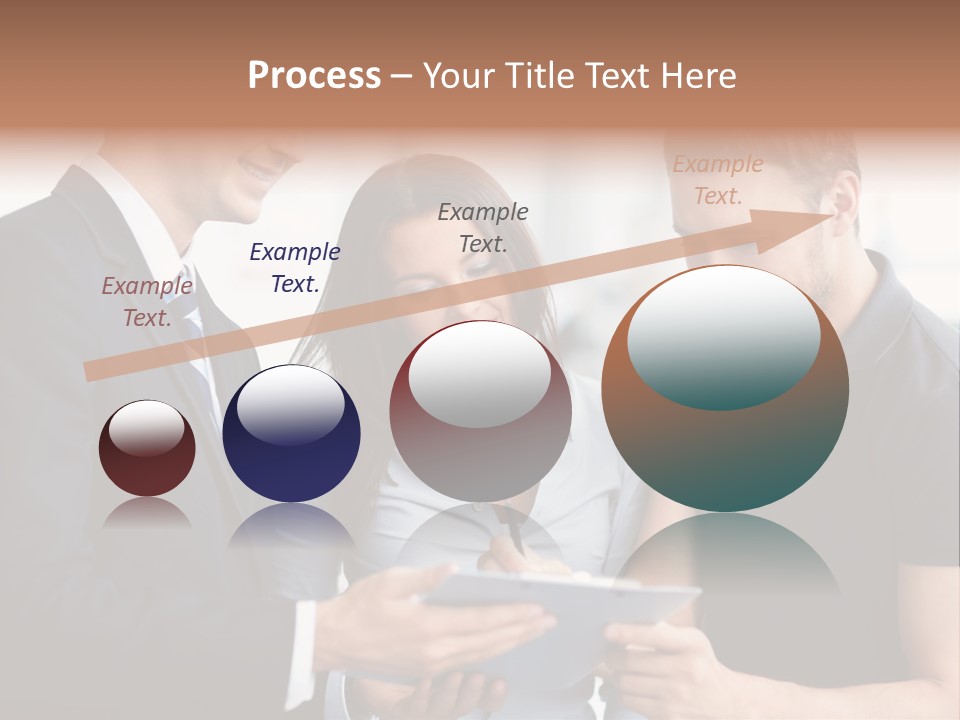 Process – Your Title Text Here

Example Text.

Example Text.

Example Text.

Example Text.